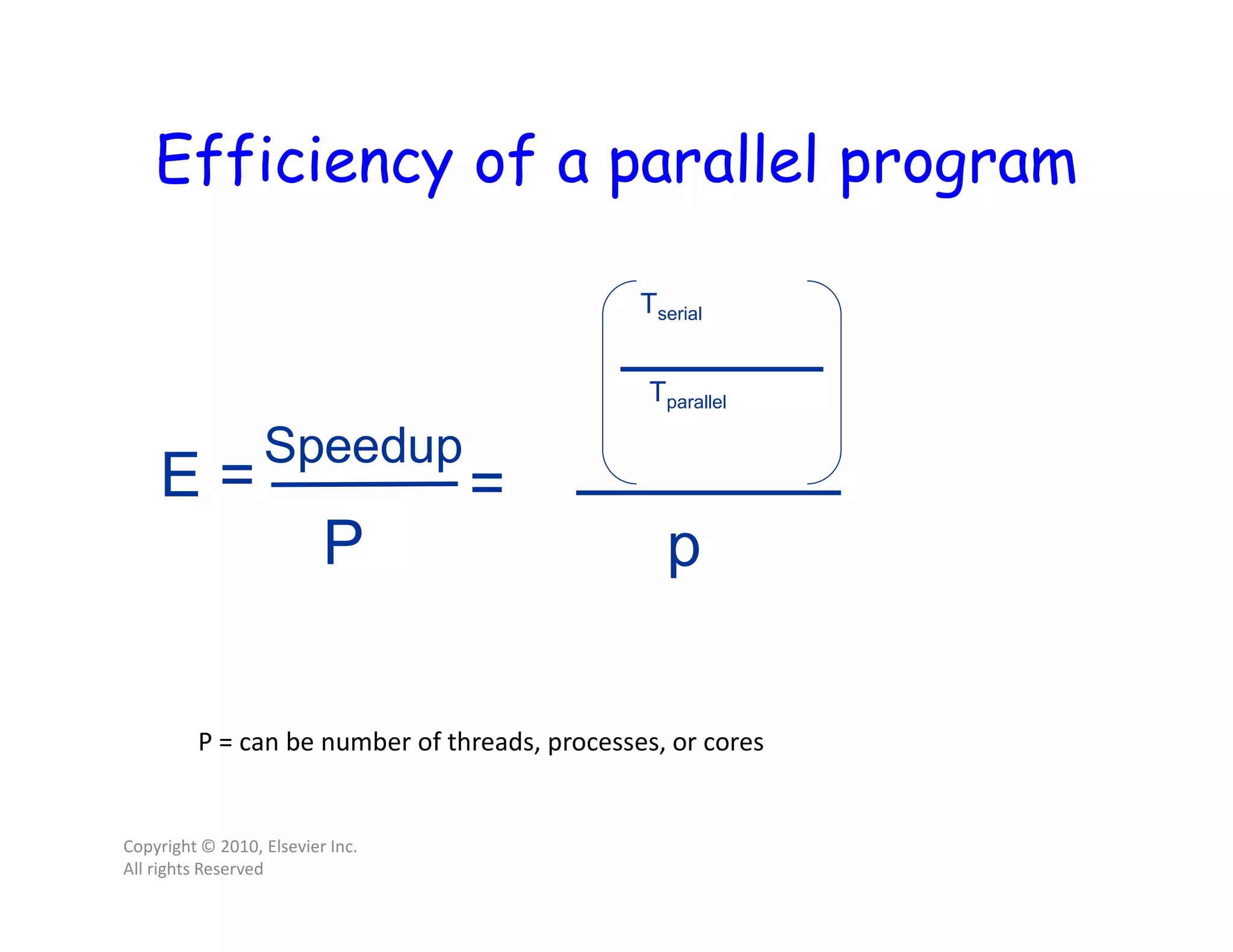 Efficiency of a parallel program

$E = \frac{\text{Speedup}}{P} = \frac{\left(\frac{T_{serial}}{T_{parallel}}\right)}{p}$

P = can be number of threads, processes, or cores

Copyright © 2010, Elsevier Inc.
All rights Reserved